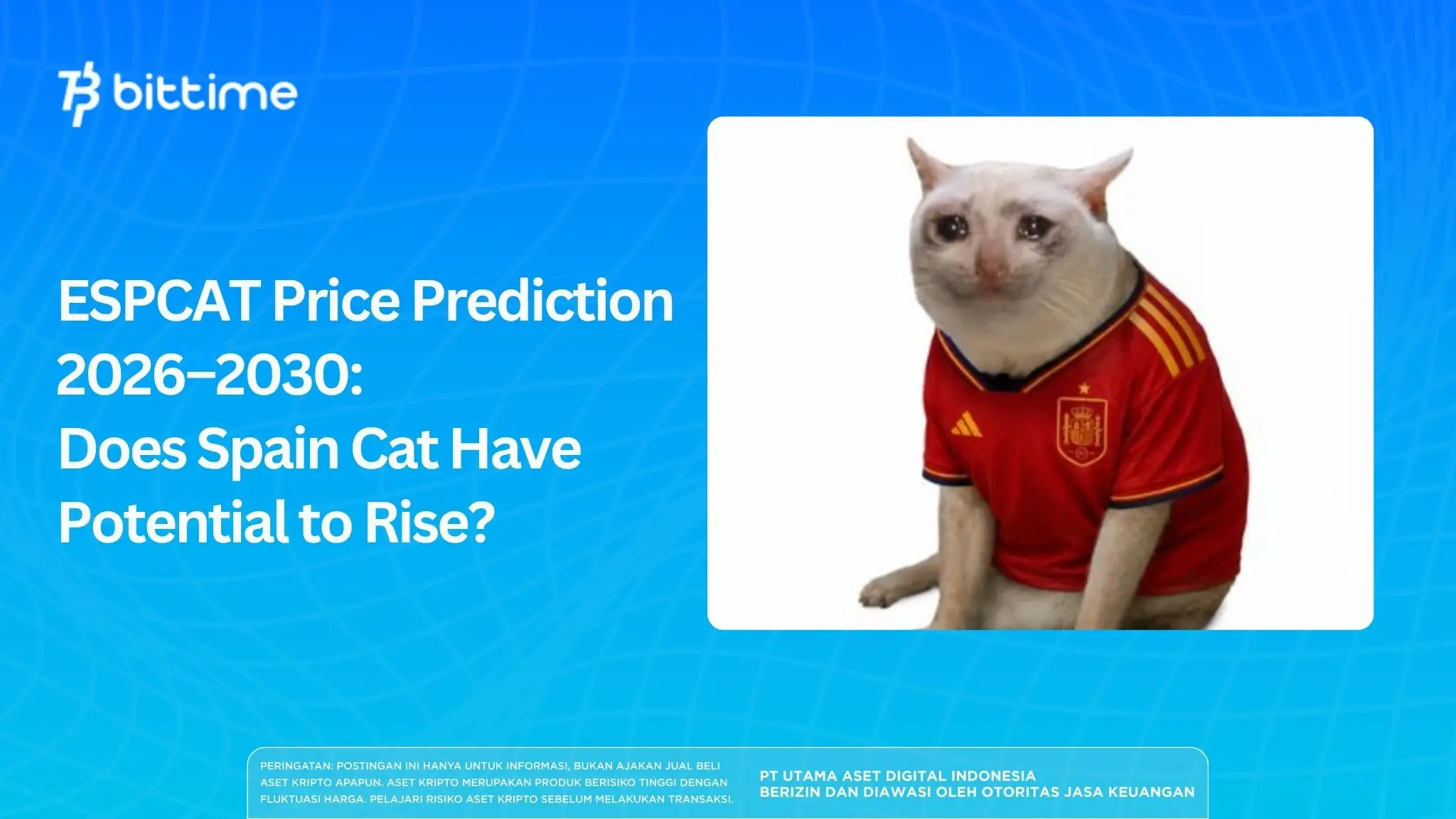 bittime

ESPCAT Price Prediction 2026–2030: Does Spain Cat Have Potential to Rise?

PERINGATAN: POSTINGAN INI HANYA UNTUK INFORMASI, BUKAN AJAKAN JUAL BELI ASET KRIPTO APAPUN. ASET KRIPTO MERUPAKAN PRODUK BERISIKO TINGGI DENGAN FLUKTUASI HARGA. PELAJARI RISIKO ASET KRIPTO SEBELUM MELAKUKAN TRANSAKSI.

PT UTAMA ASET DIGITAL INDONESIA
BERIZIN DAN DIAWASI OLEH OTORITAS JASA KEUANGAN